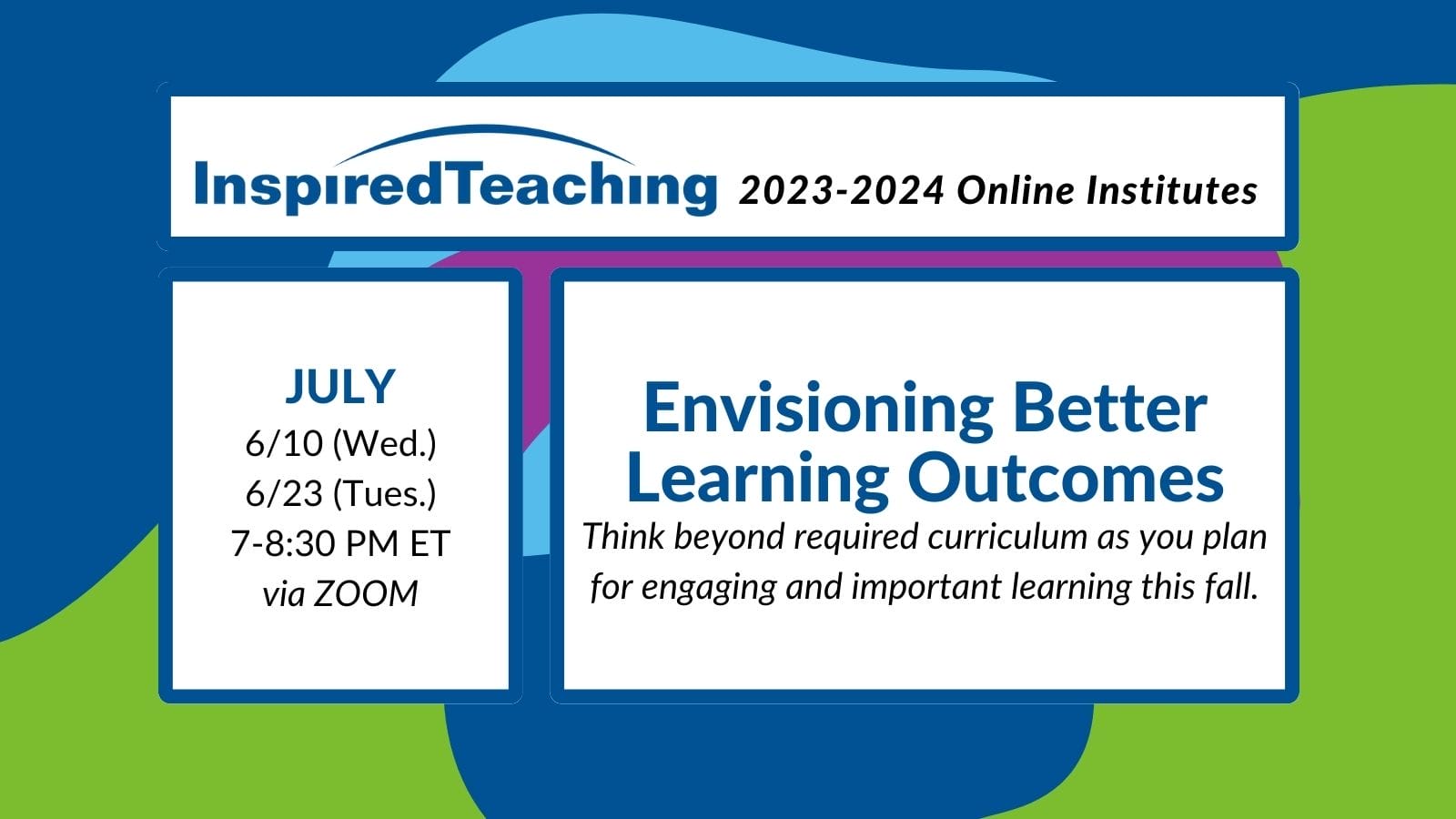 InspiredTeaching 2023-2024 Online Institutes

JULY
6/10 (Wed.)
6/23 (Tues.)
7-8:30 PM ET
via ZOOM

Envisioning Better Learning Outcomes

Think beyond required curriculum as you plan for engaging and important learning this fall.